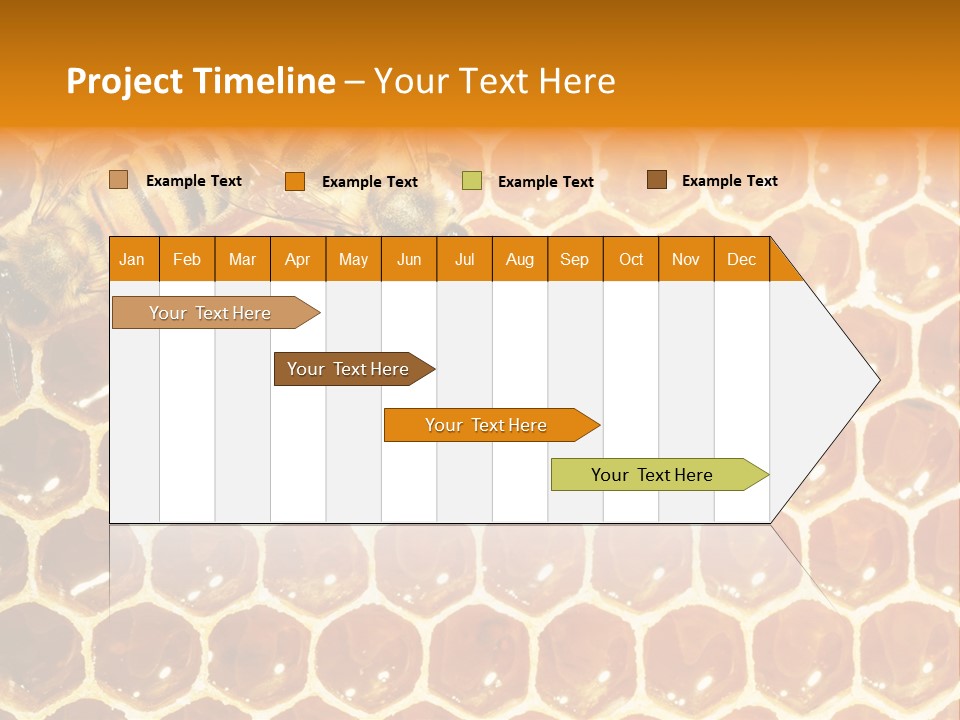 Project Timeline – Your Text Here

Example Text
Example Text
Example Text
Example Text

| Jan | Feb | Mar | Apr | May | Jun | Jul | Aug | Sep | Oct | Nov | Dec |
|---|---|---|---|---|---|---|---|---|---|---|---|

Your Text Here

Your Text Here

Your Text Here

Your Text Here